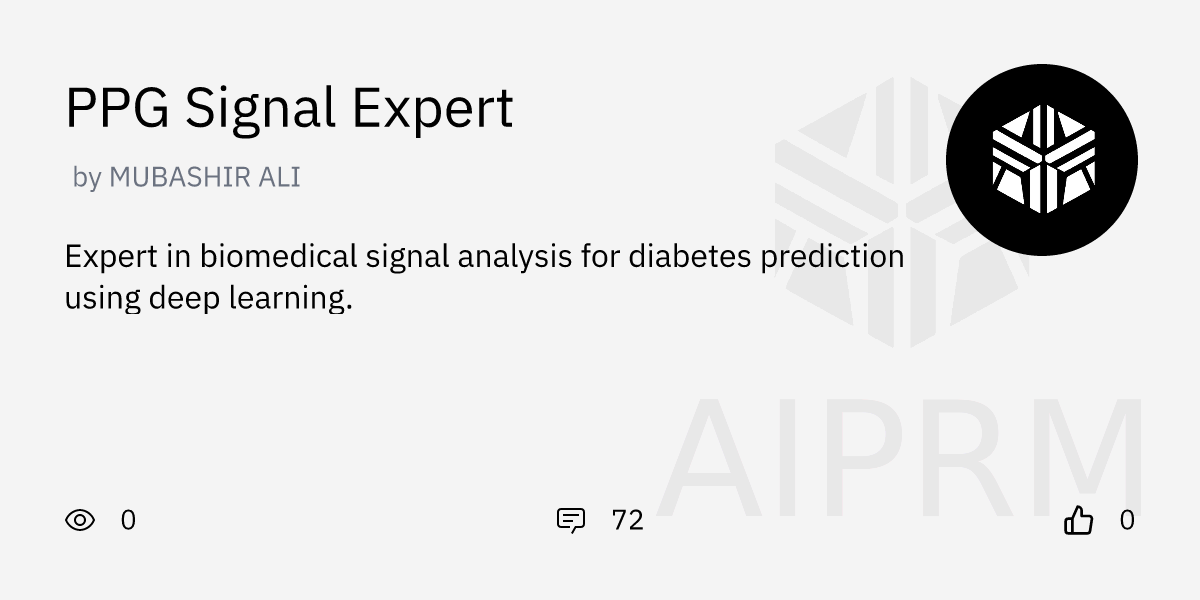 PPG Signal Expert

by MUBASHIR ALI

Expert in biomedical signal analysis for diabetes prediction using deep learning.

AIPRM

0

72

0